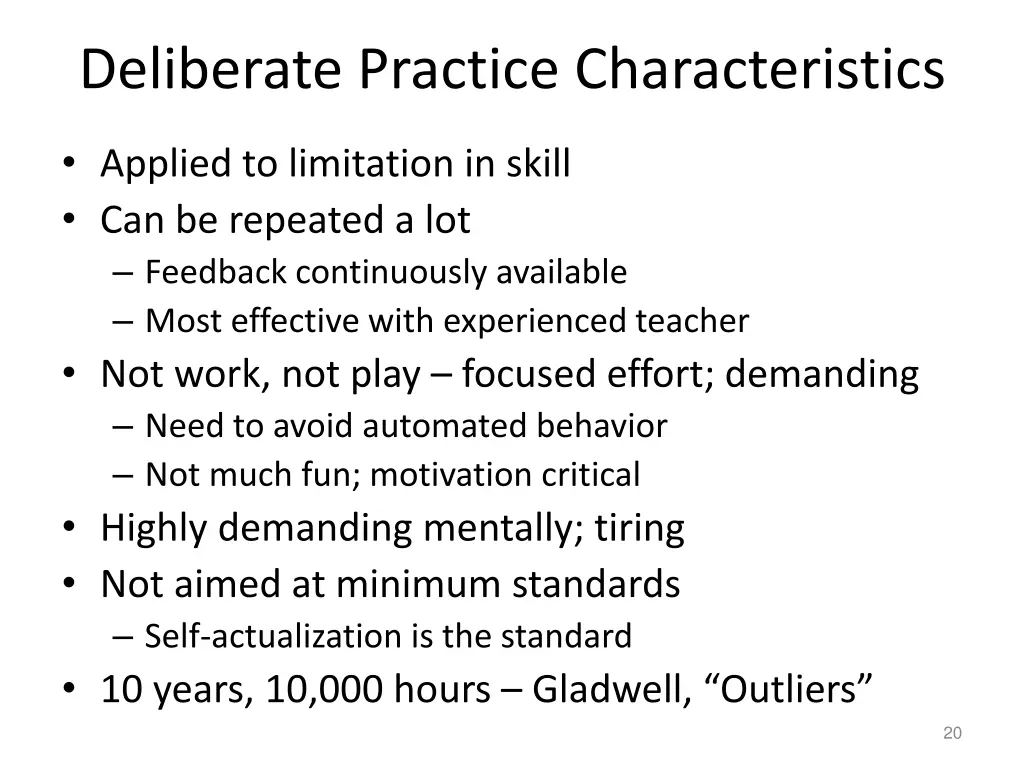 Deliberate Practice Characteristics

• Applied to limitation in skill
• Can be repeated a lot
– Feedback continuously available
– Most effective with experienced teacher
• Not work, not play – focused effort; demanding
– Need to avoid automated behavior
– Not much fun; motivation critical
• Highly demanding mentally; tiring
• Not aimed at minimum standards
– Self-actualization is the standard
• 10 years, 10,000 hours – Gladwell, “Outliers”

20